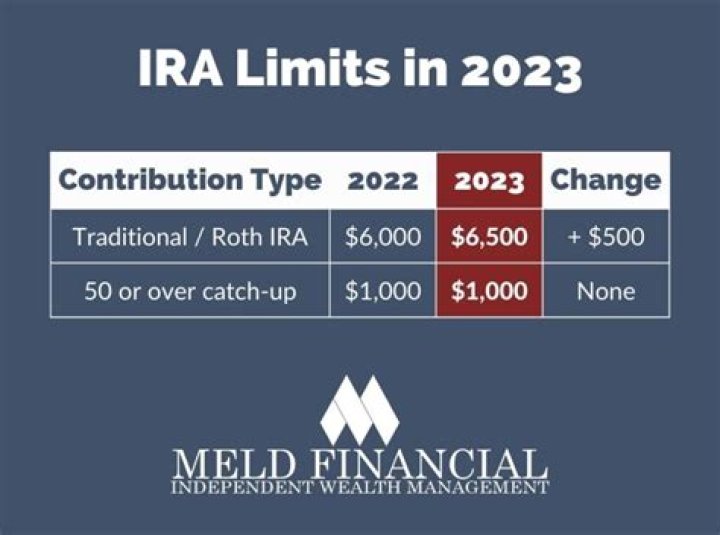 IRA Limits in 2023

| Contribution Type | 2022 | 2023 | Change |
|---|---|---|---|
| Traditional / Roth IRA | \$6,000 | \$6,500 | + \$500 |
| 50 or over catch-up | \$1,000 | \$1,000 | None |

MELD FINANCIAL
INDEPENDENT WEALTH MANAGEMENT